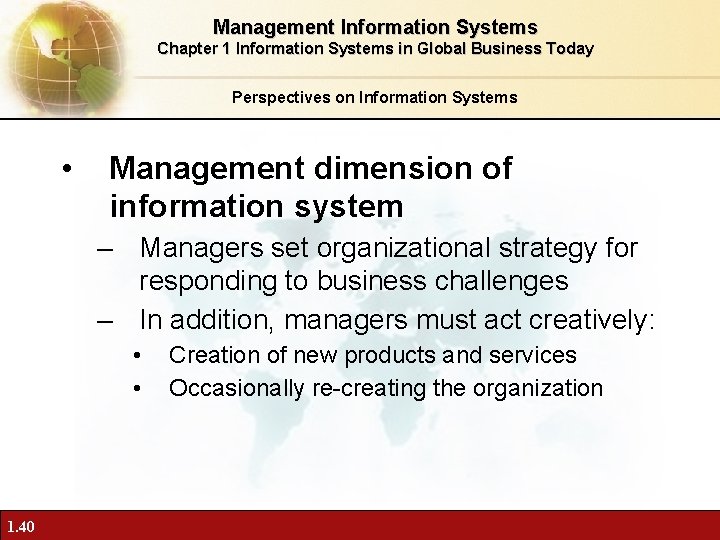 Management Information Systems
Chapter 1 Information Systems in Global Business Today

Perspectives on Information Systems

• Management dimension of information system
– Managers set organizational strategy for responding to business challenges
– In addition, managers must act creatively:
• Creation of new products and services
• Occasionally re-creating the organization

1.40